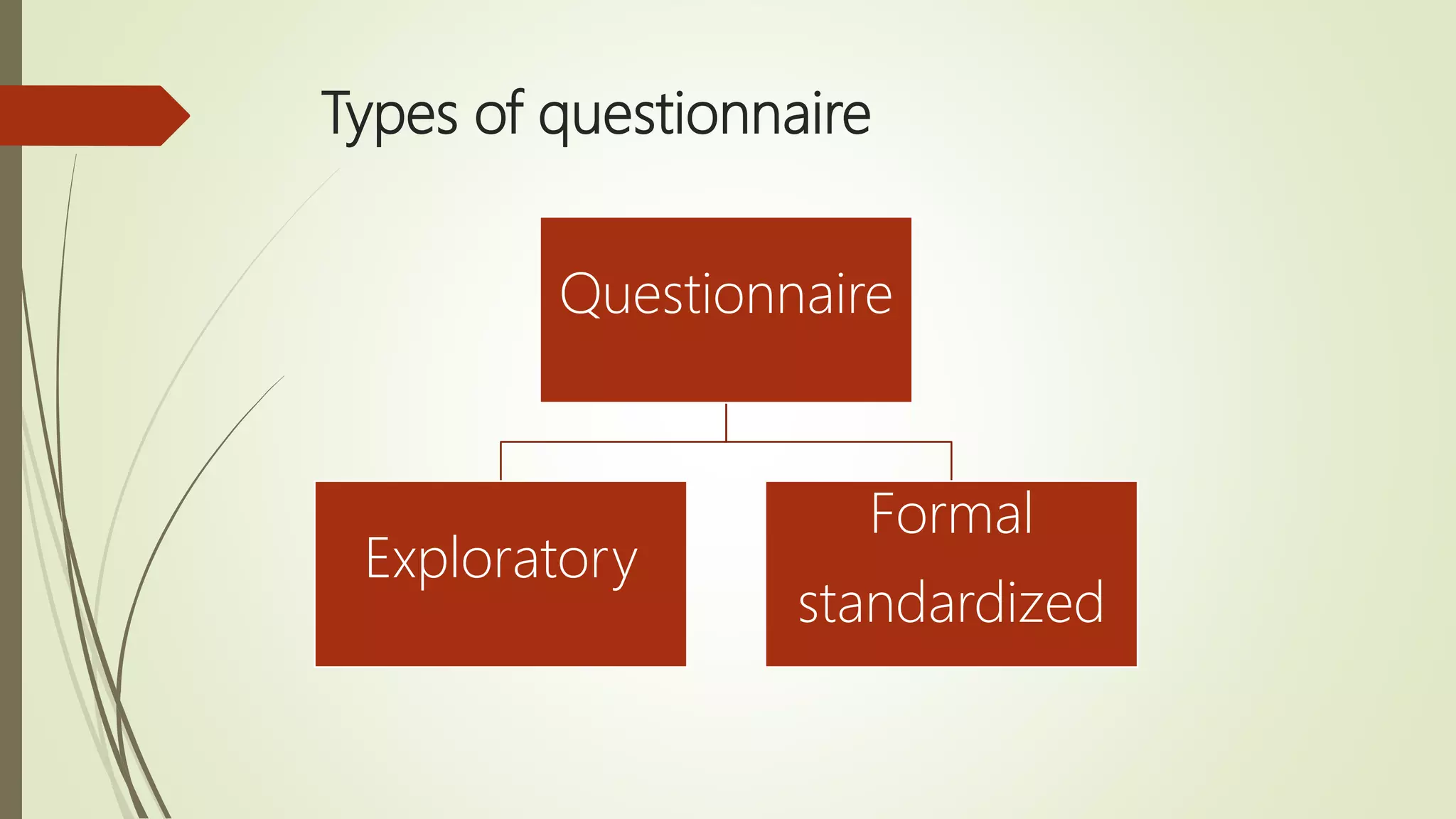 Types of questionnaire

Questionnaire

Exploratory

Formal standardized